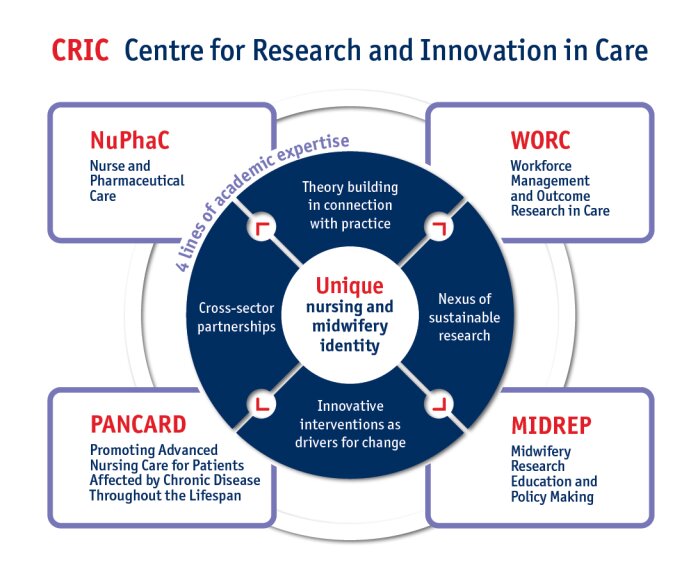 CRIC Centre for Research and Innovation in Care

NuPhaC
Nurse and Pharmaceutical Care

4 lines of academic expertise

WORC
Workforce Management and Outcome Research in Care

Theory building in connection with practice

Cross-sector partnerships

Unique nursing and midwifery identity

Nexus of sustainable research

Innovative interventions as drivers for change

PANCARD
Promoting Advanced Nursing Care for Patients Affected by Chronic Disease Throughout the Lifespan

MIDREP
Midwifery Research Education and Policy Making